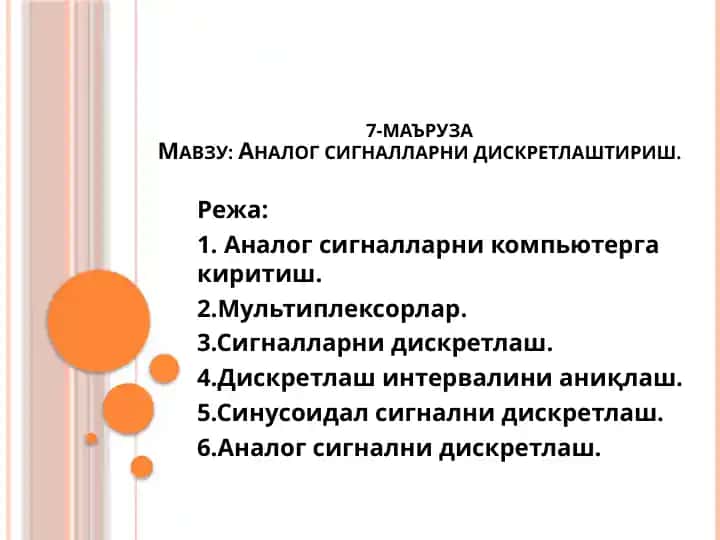 7-МАЪРУЗА
МАВЗУ: АНАЛОГ СИГНАЛЛАРНИ ДИСКРЕТЛАШТИРИШ.

Режа:
1. Аналог сигналларни компьютерга киритиш.
2.Мультиплексорлар.
3.Сигналларни дискретлаш.
4.Дискретлаш интервалини аниқлаш.
5.Синусоидал сигнални дискретлаш.
6.Аналог сигнални дискретлаш.